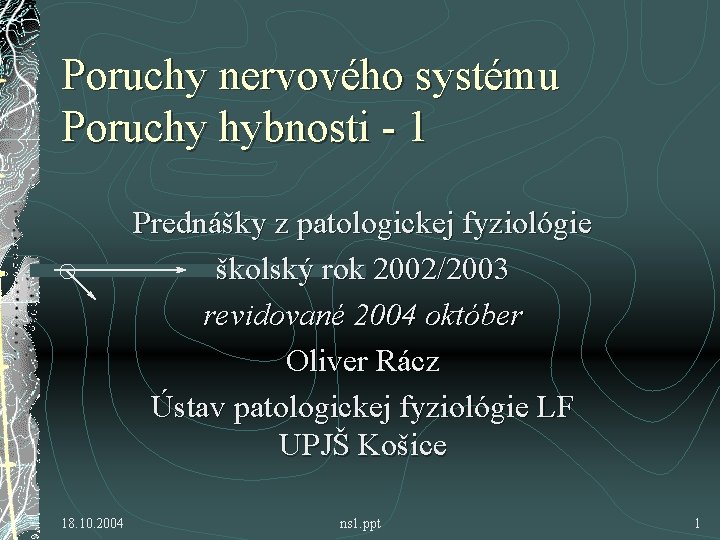 Poruchy nervového systému
Poruchy hybnosti - 1

Prednášky z patologickej fyziológie
školský rok 2002/2003
revidované 2004 október
Oliver Rácz
Ústav patologickej fyziológie LF UPJŠ Košice

18.10.2004
ns1.ppt
1